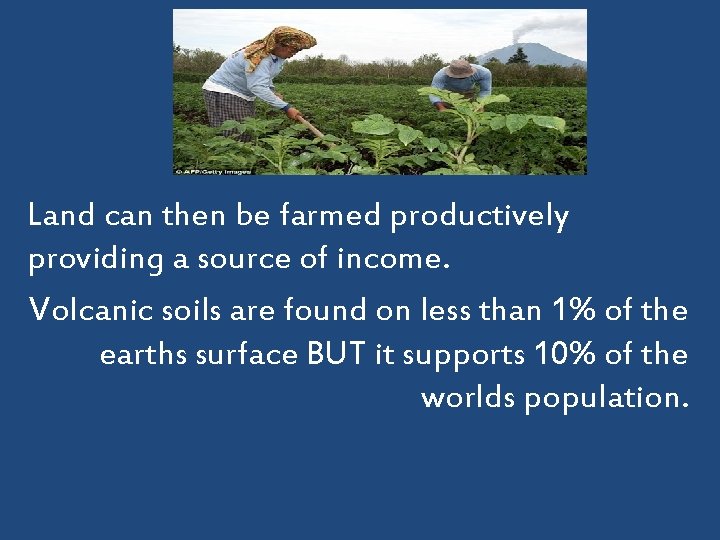 © AFP/Getty Images

Land can then be farmed productively providing a source of income.

Volcanic soils are found on less than 1% of the earths surface BUT it supports 10% of the worlds population.